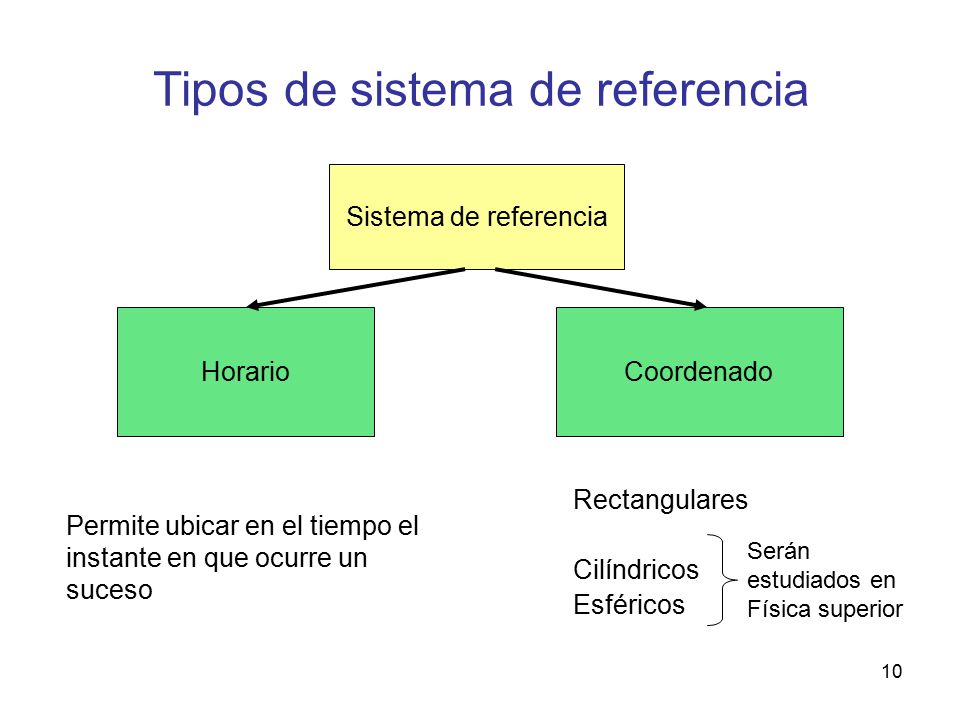 Tipos de sistema de referencia

Sistema de referencia

Horario

Coordenado

Permite ubicar en el tiempo el instante en que ocurre un suceso

Rectangulares

Cilíndricos
Esféricos

Serán estudiados en Física superior

10